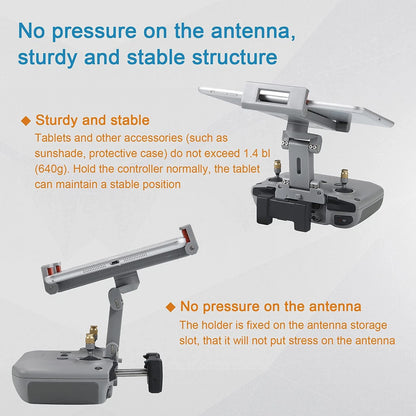 No pressure on the antenna, sturdy and stable structure

◆ Sturdy and stable

Tablets and other accessories (such as sunshade, protective case) do not exceed 1.4 bl (640g). Hold the controller normally, the tablet can maintain a stable position

◆ No pressure on the antenna

The holder is fixed on the antenna storage slot, that it will not put stress on the antenna